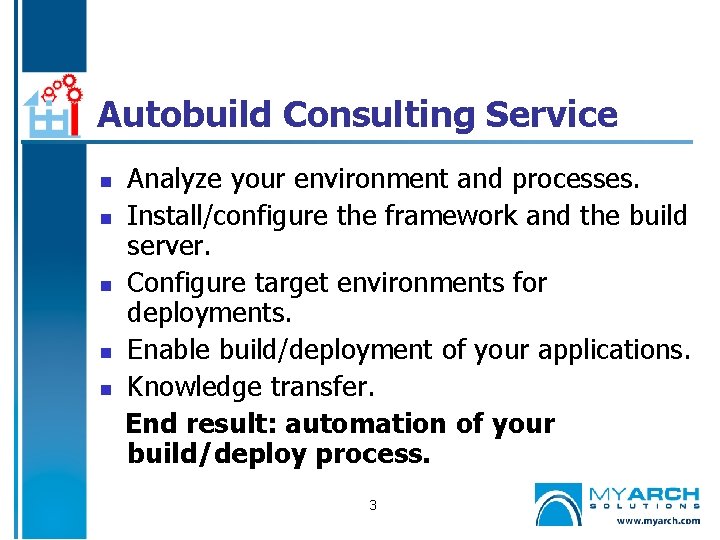 Autobuild Consulting Service

- Analyze your environment and processes.
- Install/configure the framework and the build server.
- Configure target environments for deployments.
- Enable build/deployment of your applications.
- Knowledge transfer.

End result: automation of your build/deploy process.

3

MYARCH SOLUTIONS
www.myarch.com